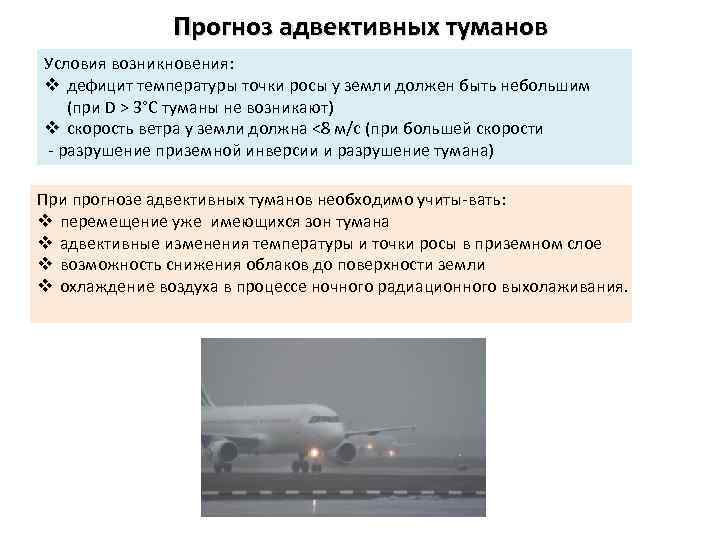 Прогноз адвективных туманов

Условия возникновения:
❖ дефицит температуры точки росы у земли должен быть небольшим (при D > 3°C туманы не возникают)
❖ скорость ветра у земли должна <8 м/с (при большей скорости - разрушение приземной инверсии и разрушение тумана)

При прогнозе адвективных туманов необходимо учиты-вать:
❖ перемещение уже имеющихся зон тумана
❖ адвективные изменения температуры и точки росы в приземном слое
❖ возможность снижения облаков до поверхности земли
❖ охлаждение воздуха в процессе ночного радиационного выхолаживания.